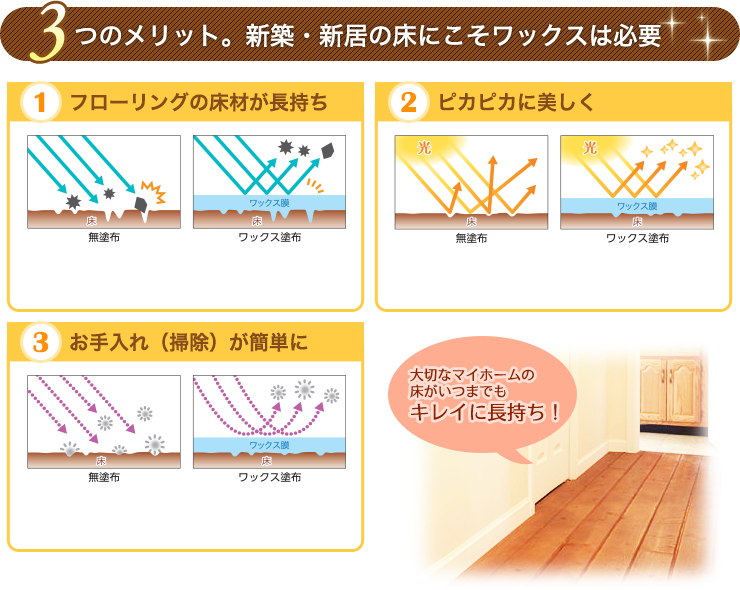 3つのメリット。新築・新居の床にこそワックスは必要

1 フローリングの床材が長持ち

床
無塗布

ワックス膜
床
ワックス塗布

2 ピカピカに美しく

光
床
無塗布

光
ワックス膜
床
ワックス塗布

3 お手入れ（掃除）が簡単に

床
無塗布

ワックス膜
床
ワックス塗布

大切なマイホームの床がいつまでもキレイに長持ち！